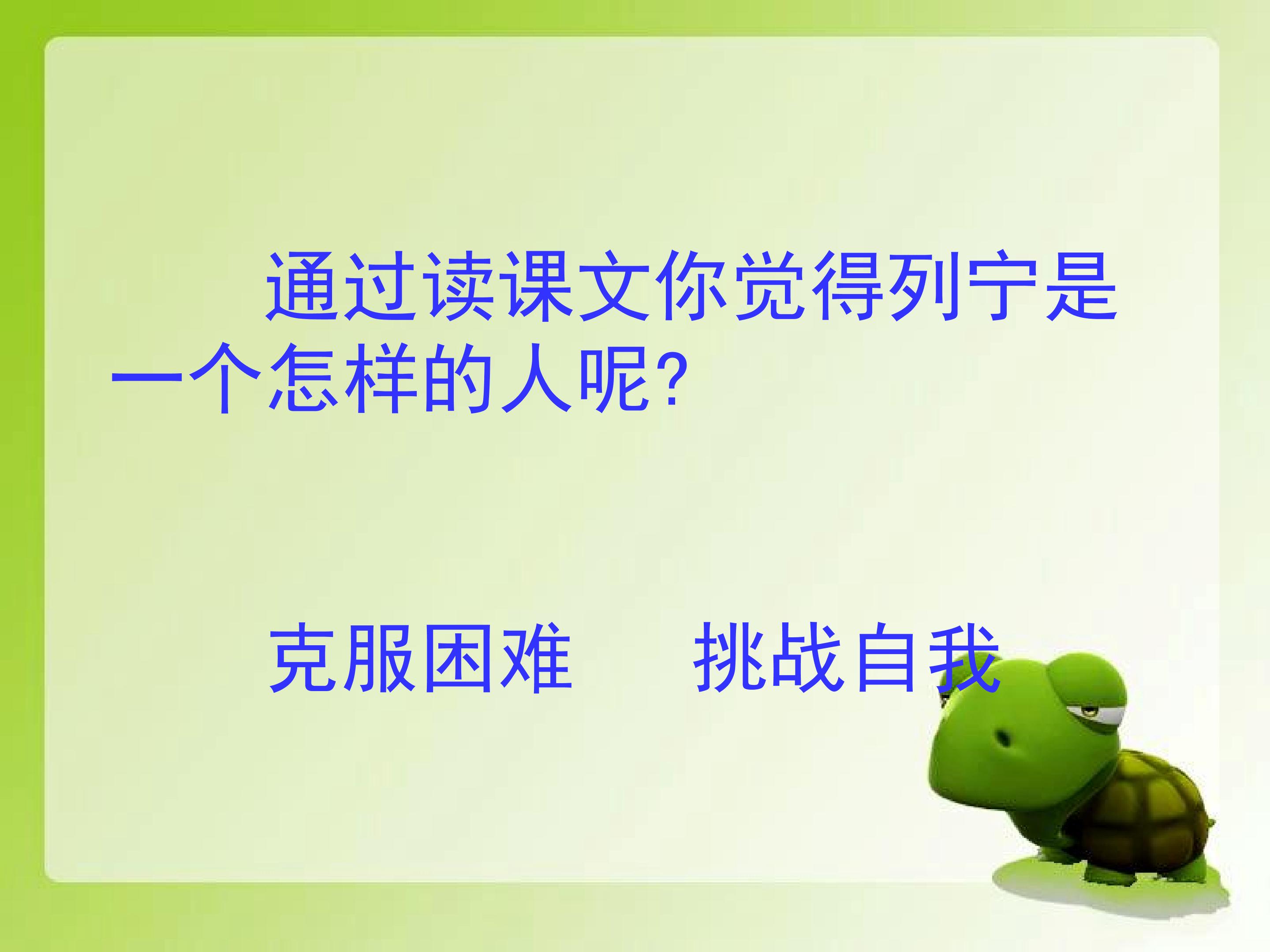 通过读课文你觉得列宁是一个怎样的人呢?

克服困难　　挑战自我